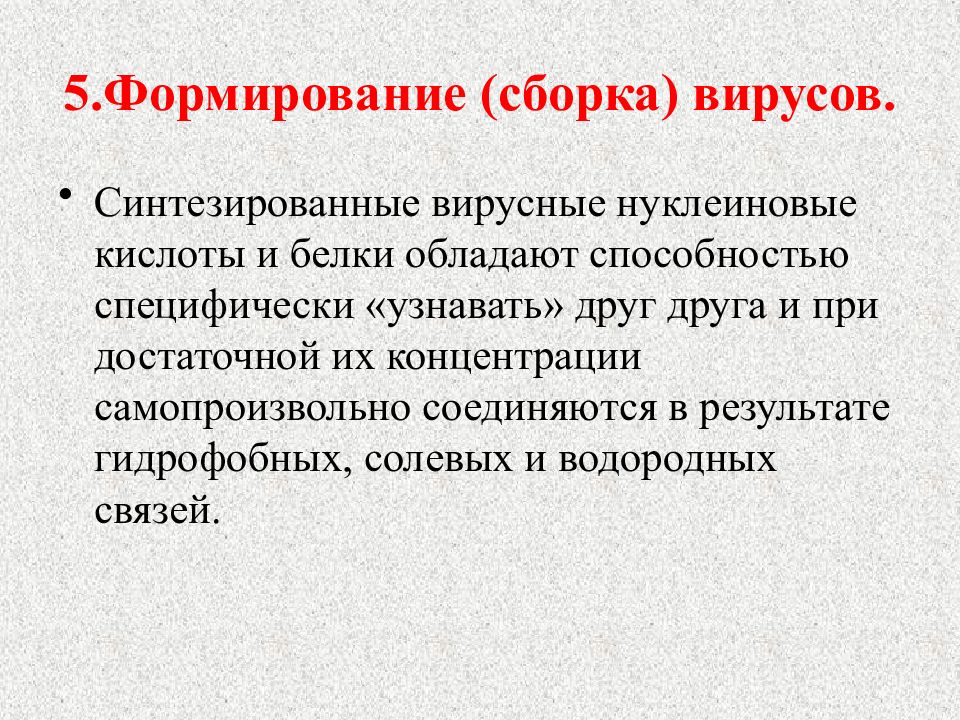 5.Формирование (сборка) вирусов.

• Синтезированные вирусные нуклеиновые кислоты и белки обладают способностью специфически «узнавать» друг друга и при достаточной их концентрации самопроизвольно соединяются в результате гидрофобных, солевых и водородных связей.